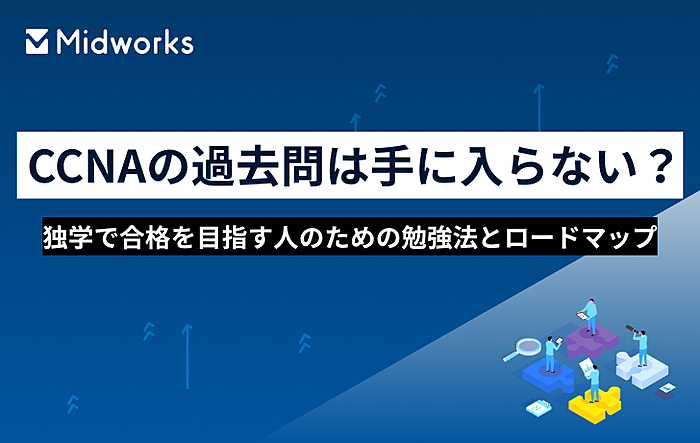 Midworks

CCNAの過去問は手に入らない？

独学で合格を目指す人のための勉強法とロードマップ